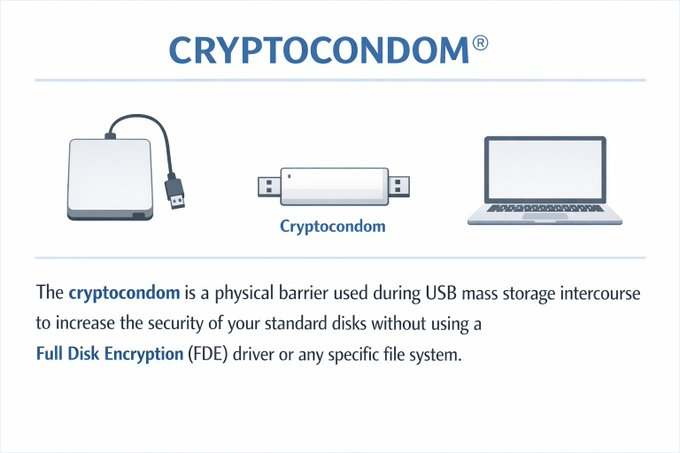 CRYPTOCONDOM®

Cryptocondom

The cryptocondom is a physical barrier used during USB mass storage intercourse to increase the security of your standard disks without using a Full Disk Encryption (FDE) driver or any specific file system.